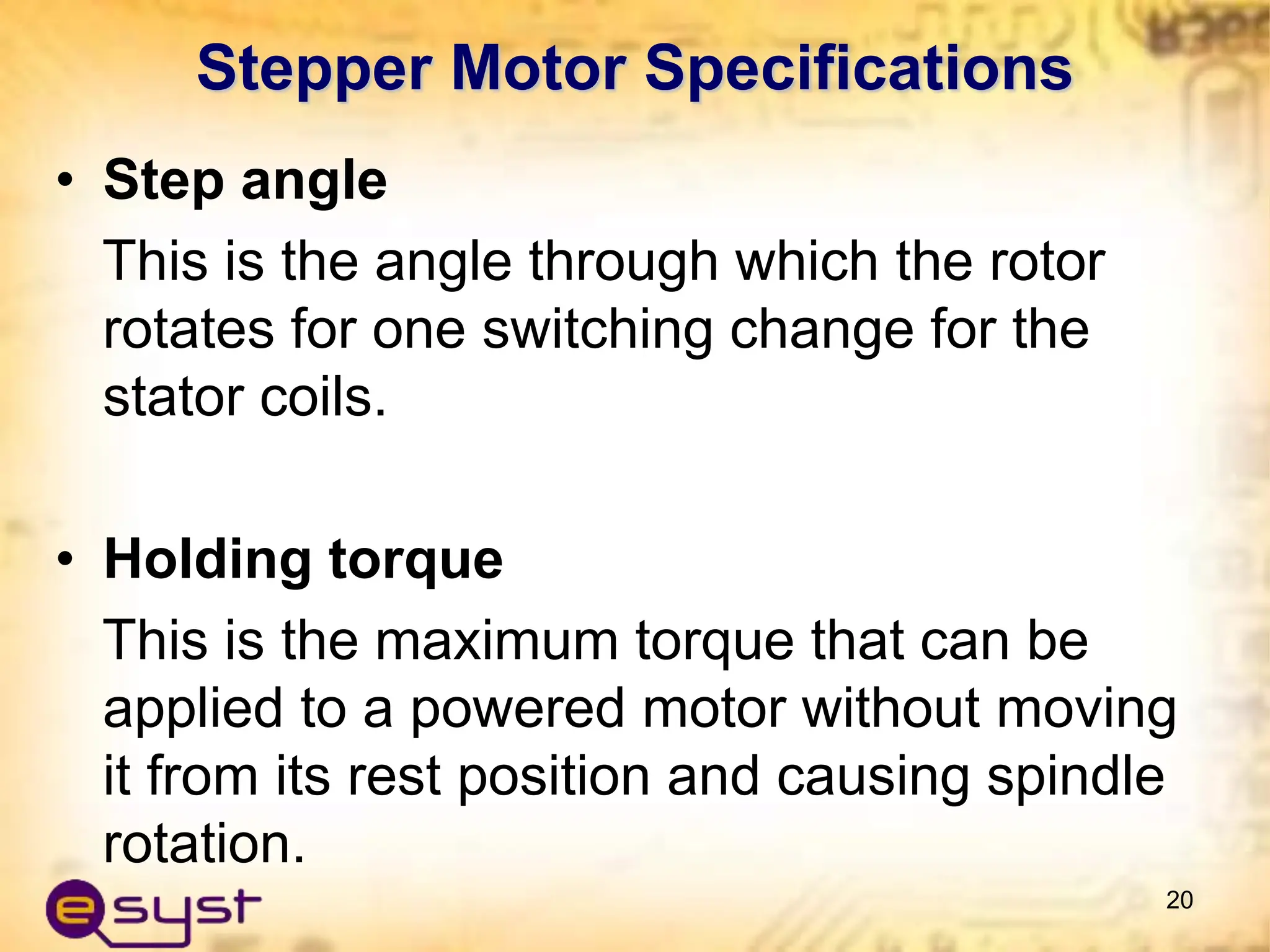 Stepper Motor Specifications

• Step angle

This is the angle through which the rotor rotates for one switching change for the stator coils.

• Holding torque

This is the maximum torque that can be applied to a powered motor without moving it from its rest position and causing spindle rotation.

esyst

20